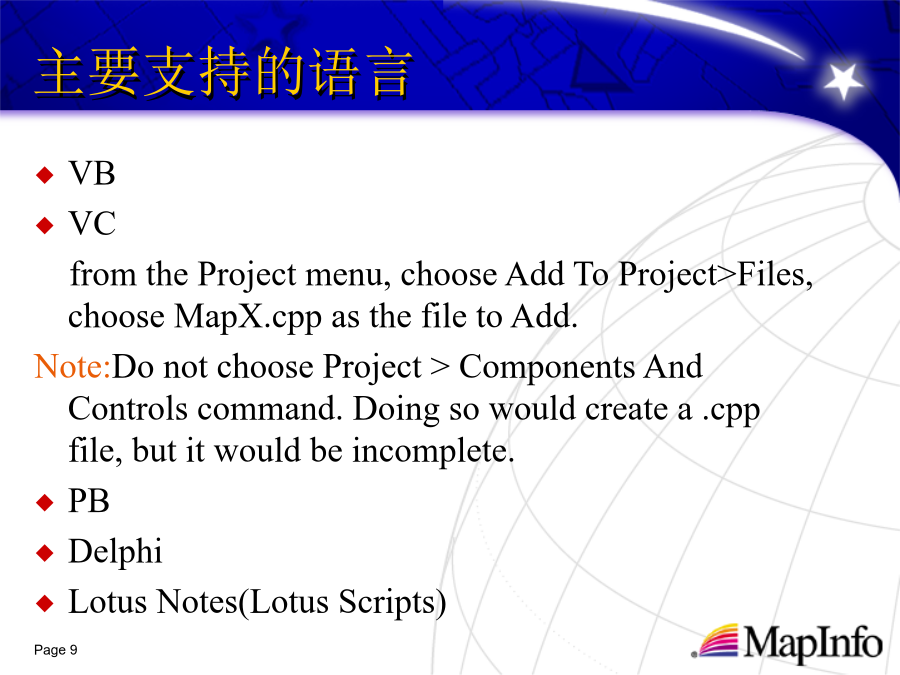 主要支持的语言

◆ VB
◆ VC

from the Project menu, choose Add To Project>Files, choose MapX.cpp as the file to Add.

Note:Do not choose Project > Components And Controls command. Doing so would create a .cpp file, but it would be incomplete.

◆ PB
◆ Delphi
◆ Lotus Notes(Lotus Scripts)

Page 9

MapInfo